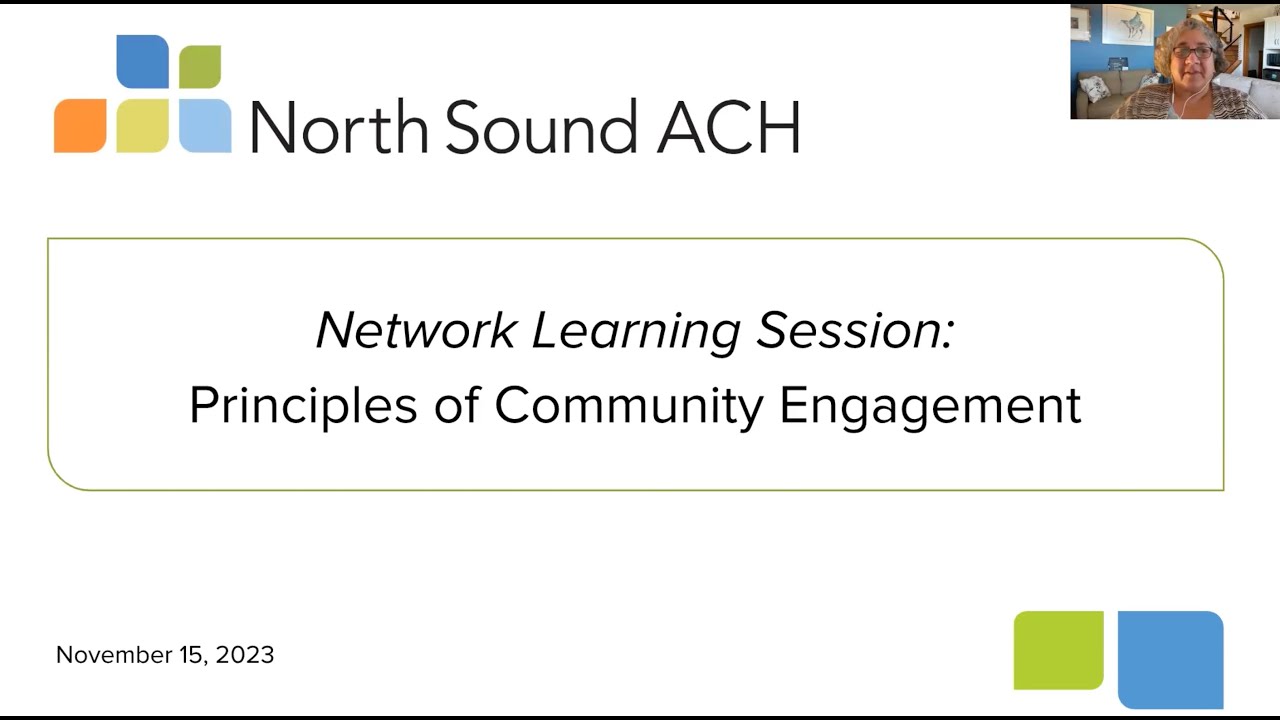 North Sound ACH

Network Learning Session:
Principles of Community Engagement

November 15, 2023